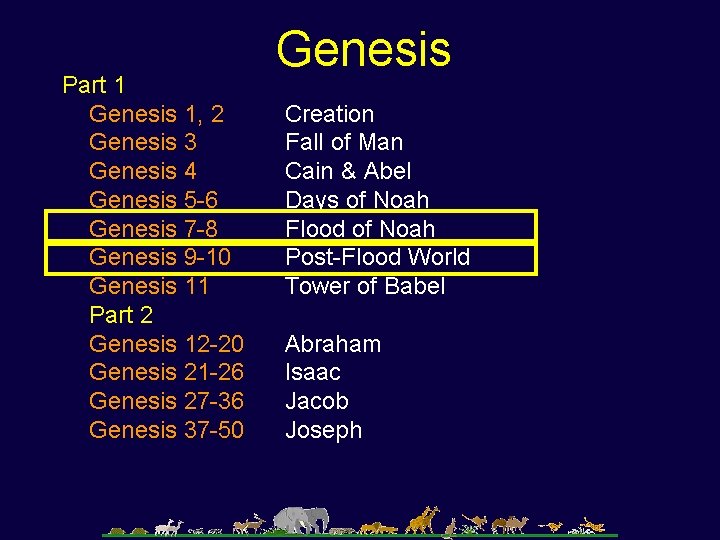 Genesis

Part 1

| | |
|---|---|
| Genesis 1, 2 | Creation |
| Genesis 3 | Fall of Man |
| Genesis 4 | Cain & Abel |
| Genesis 5-6 | Days of Noah |
| Genesis 7-8 | Flood of Noah |
| Genesis 9-10 | Post-Flood World |
| Genesis 11 | Tower of Babel |

Part 2

| | |
|---|---|
| Genesis 12-20 | Abraham |
| Genesis 21-26 | Isaac |
| Genesis 27-36 | Jacob |
| Genesis 37-50 | Joseph |